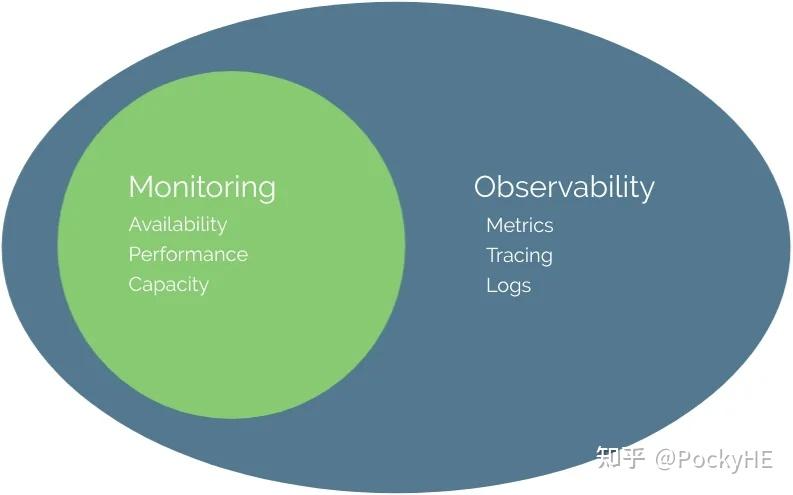 Monitoring
Availability
Performance
Capacity

Observability
Metrics
Tracing
Logs

知乎 @PockyHE